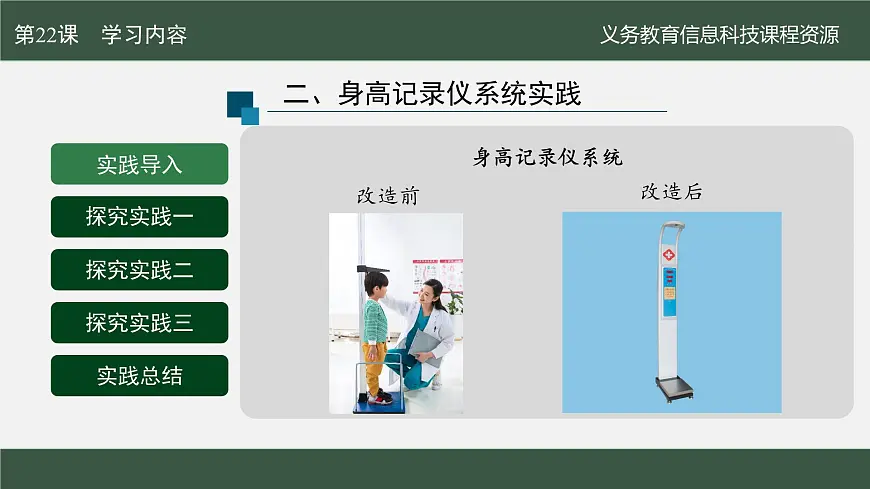 第22课　学习内容

义务教育信息科技课程资源

二、身高记录仪系统实践

实践导入

探究实践一

探究实践二

探究实践三

实践总结

身高记录仪系统

改造前

改造后